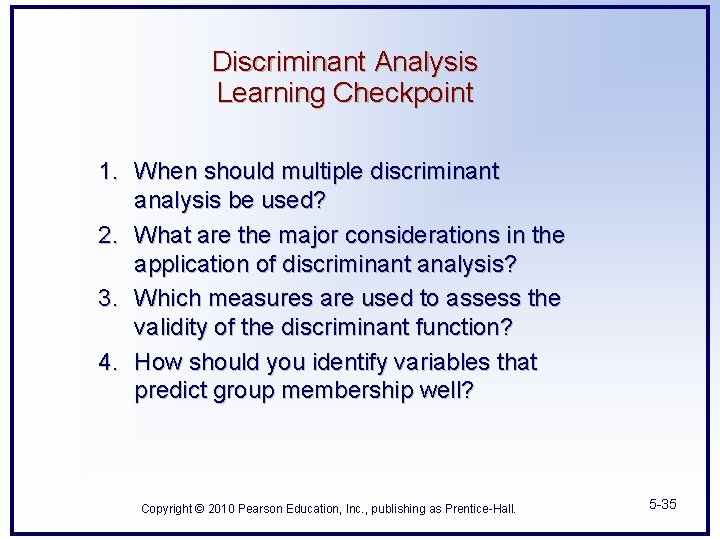 Discriminant Analysis
Learning Checkpoint

1. When should multiple discriminant analysis be used?
2. What are the major considerations in the application of discriminant analysis?
3. Which measures are used to assess the validity of the discriminant function?
4. How should you identify variables that predict group membership well?

Copyright © 2010 Pearson Education, Inc., publishing as Prentice-Hall.

5-35